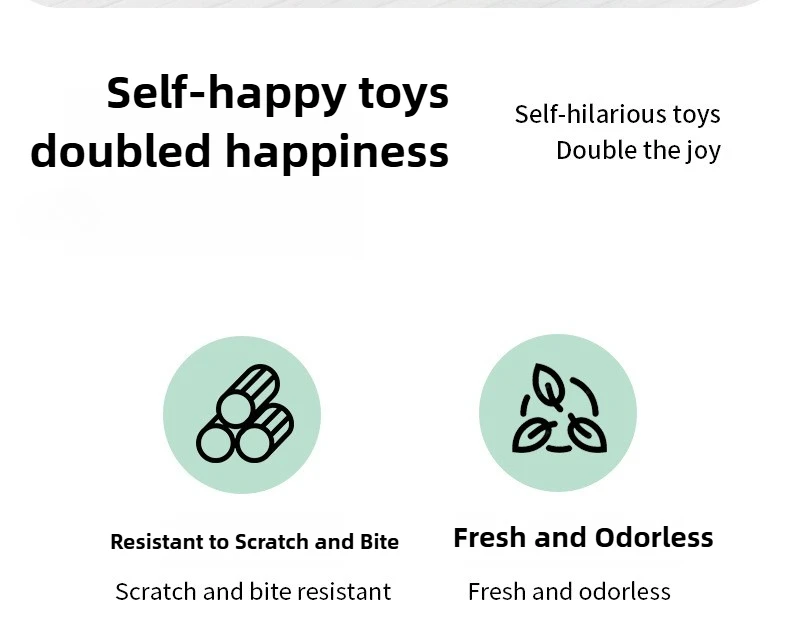 Self-happy toys doubled happiness

Self-hilarious toys
Double the joy

Resistant to Scratch and Bite

Scratch and bite resistant

Fresh and Odorless

Fresh and odorless